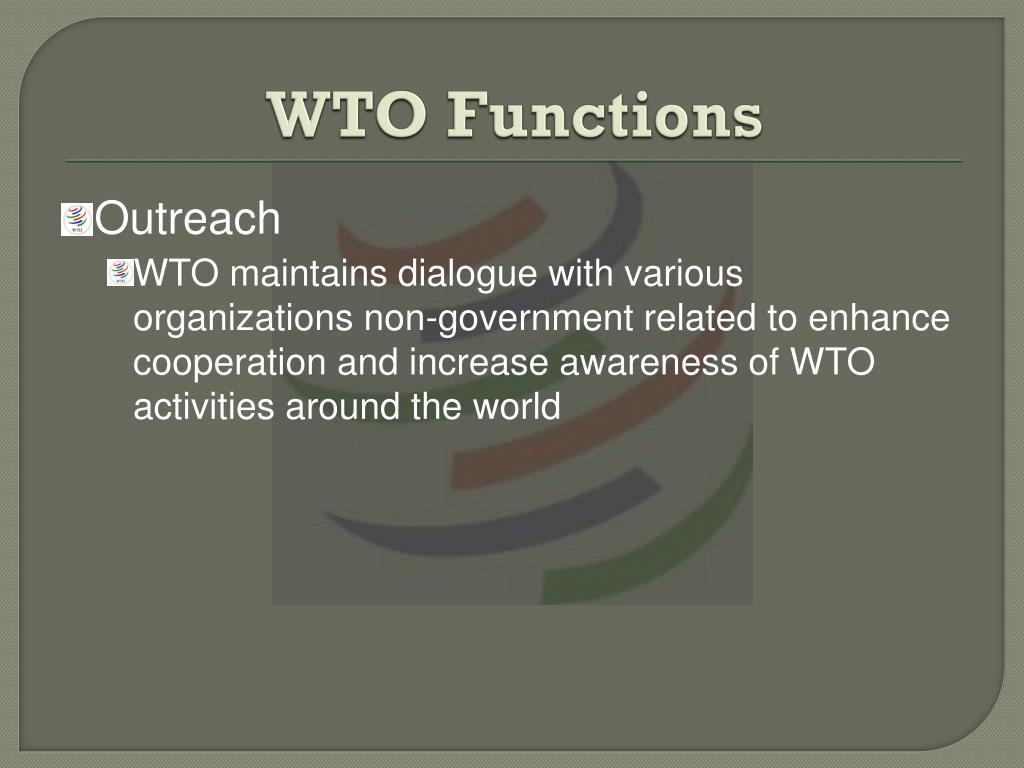 WTO Functions

Outreach

WTO maintains dialogue with various organizations non-government related to enhance cooperation and increase awareness of WTO activities around the world